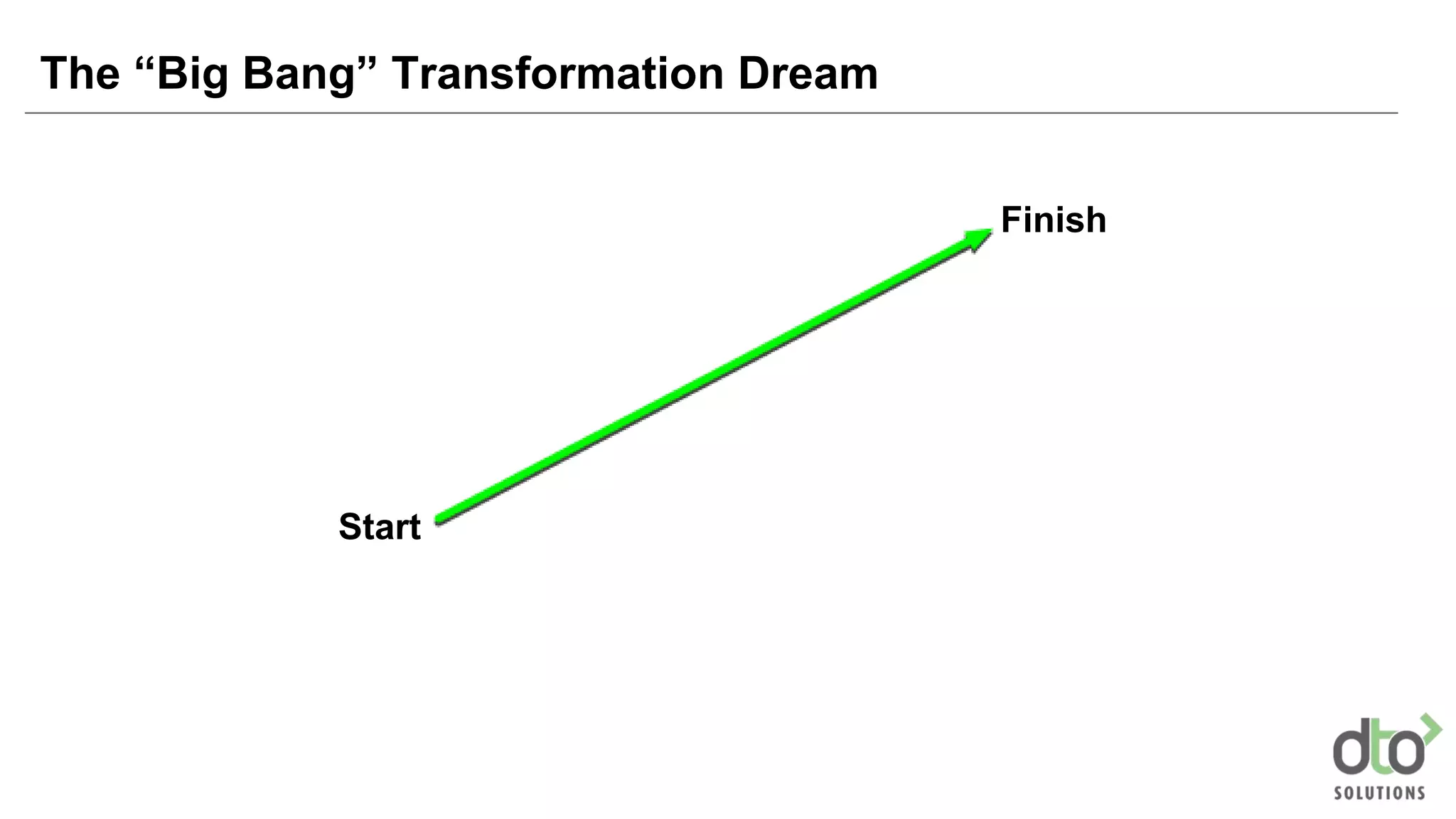 The “Big Bang” Transformation Dream

Finish

Start

dto
SOLUTIONS